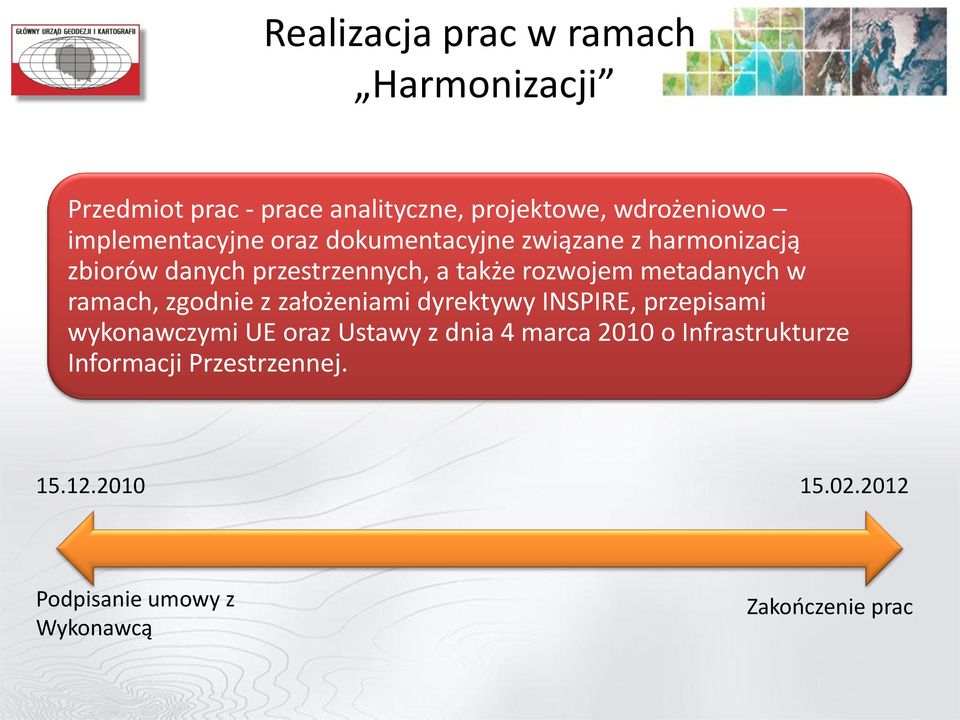 GŁÓWNY URZĄD GEODEZJI I KARTOGRAFII

Realizacja prac w ramach „Harmonizacji”

Przedmiot prac - prace analityczne, projektowe, wdrożeniowo – implementacyjne oraz dokumentacyjne związane z harmonizacją zbiorów danych przestrzennych, a także rozwojem metadanych w ramach, zgodnie z założeniami dyrektywy INSPIRE, przepisami wykonawczymi UE oraz Ustawy z dnia 4 marca 2010 o Infrastrukturze Informacji Przestrzennej.

15.12.2010

15.02.2012

Podpisanie umowy z Wykonawcą

Zakończenie prac